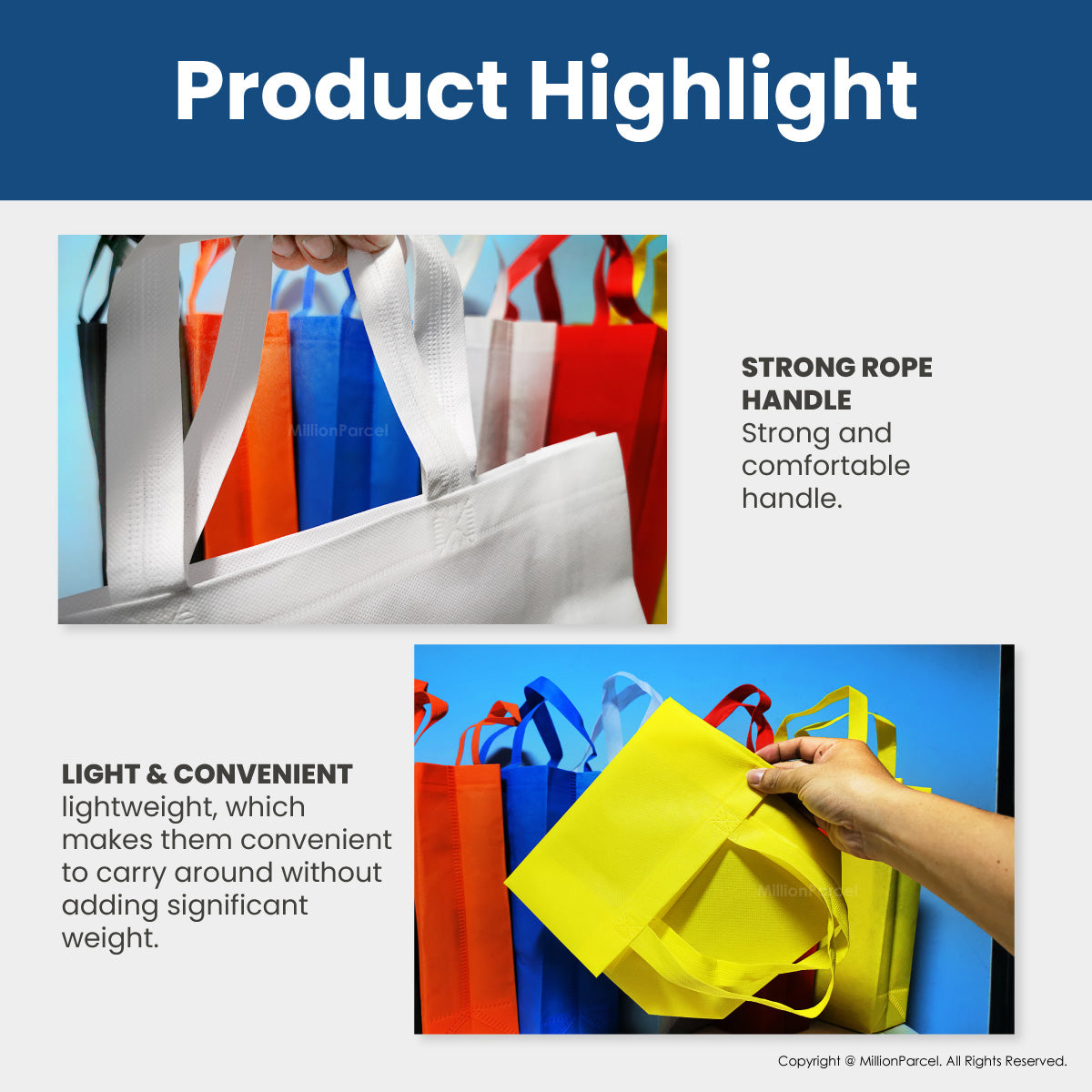 Product Highlight

MillionParcel

STRONG ROPE HANDLE
Strong and comfortable handle.

LIGHT & CONVENIENT
lightweight, which makes them convenient to carry around without adding significant weight.

MillionParcel

Copyright @ MillionParcel. All Rights Reserved.